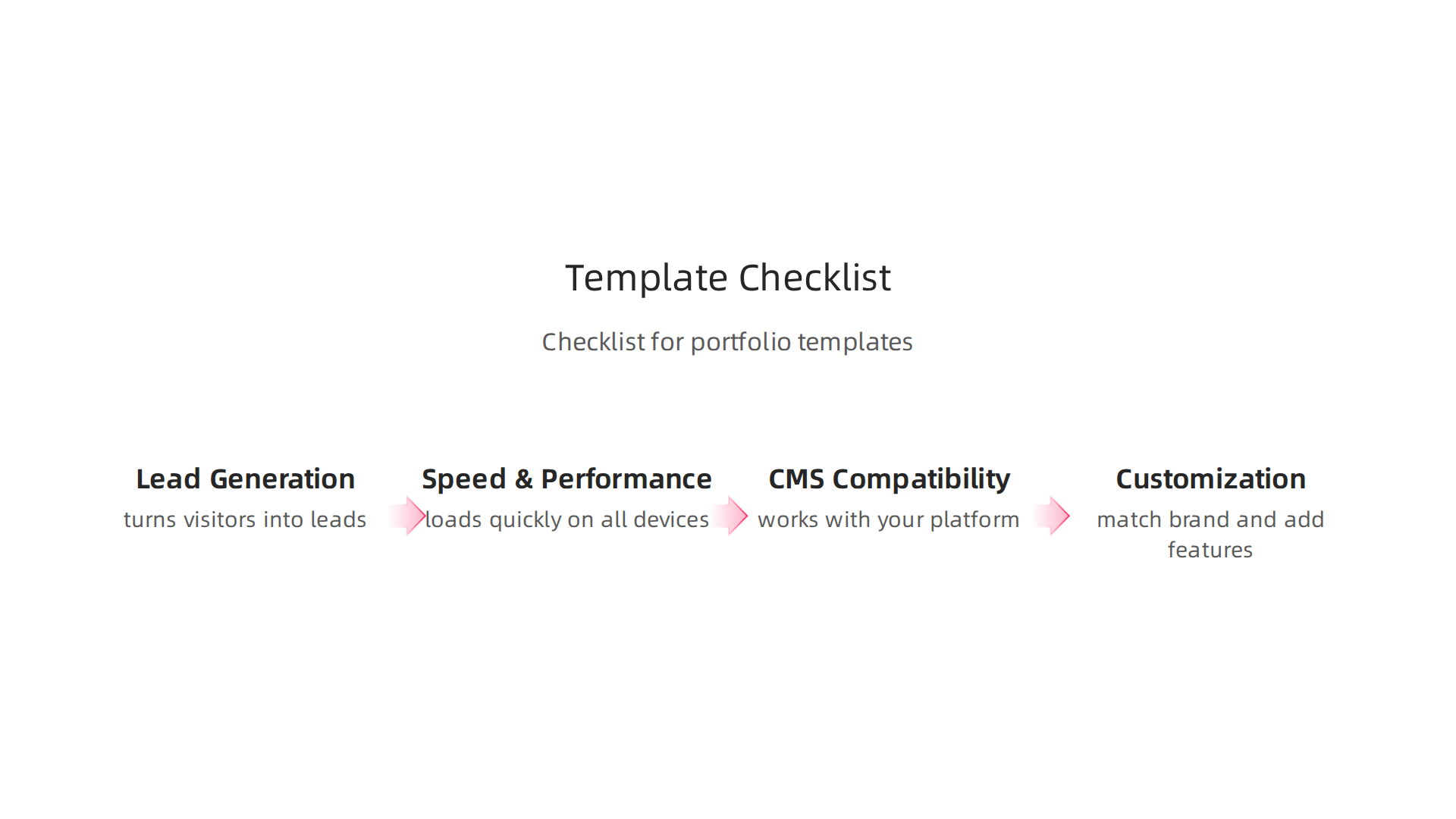 Template Checklist

Checklist for portfolio templates

Lead Generation
turns visitors into leads

Speed & Performance
loads quickly on all devices

CMS Compatibility
works with your platform

Customization
match brand and add features